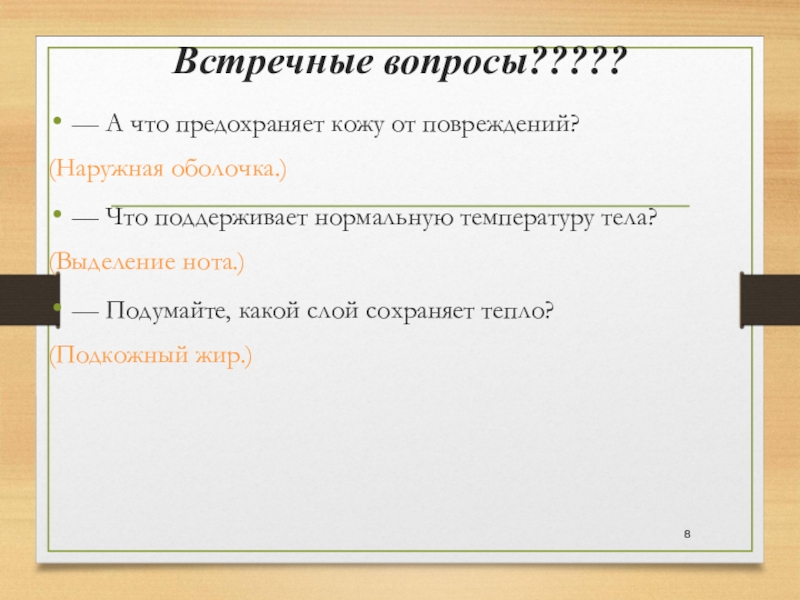 Встречные вопросы?????

• — А что предохраняет кожу от повреждений?

(Наружная оболочка.)

• — Что поддерживает нормальную температуру тела?

(Выделение нота.)

• — Подумайте, какой слой сохраняет тепло?

(Подкожный жир.)

8